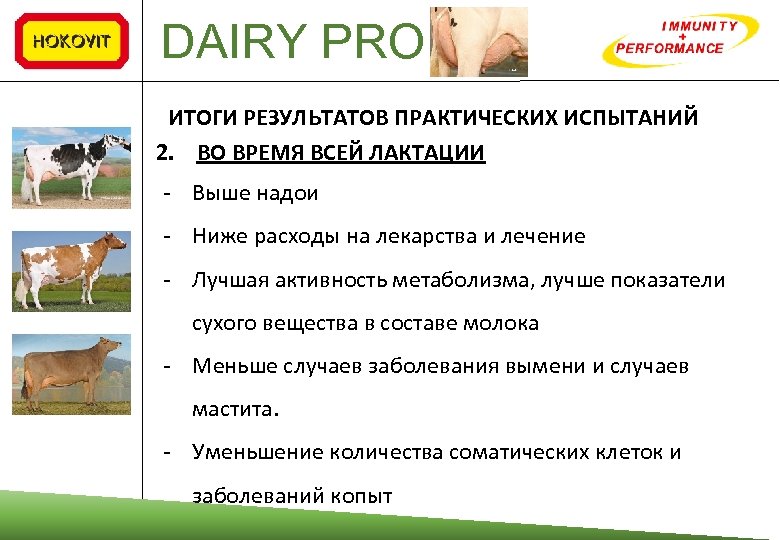 HOKOVIT

DAIRY PRO

IMMUNITY
+
PERFORMANCE

ИТОГИ РЕЗУЛЬТАТОВ ПРАКТИЧЕСКИХ ИСПЫТАНИЙ

2. ВО ВРЕМЯ ВСЕЙ ЛАКТАЦИИ

- Выше надои
- Ниже расходы на лекарства и лечение
- Лучшая активность метаболизма, лучше показатели сухого вещества в составе молока
- Меньше случаев заболевания вымени и случаев мастита.
- Уменьшение количества соматических клеток и заболеваний копыт